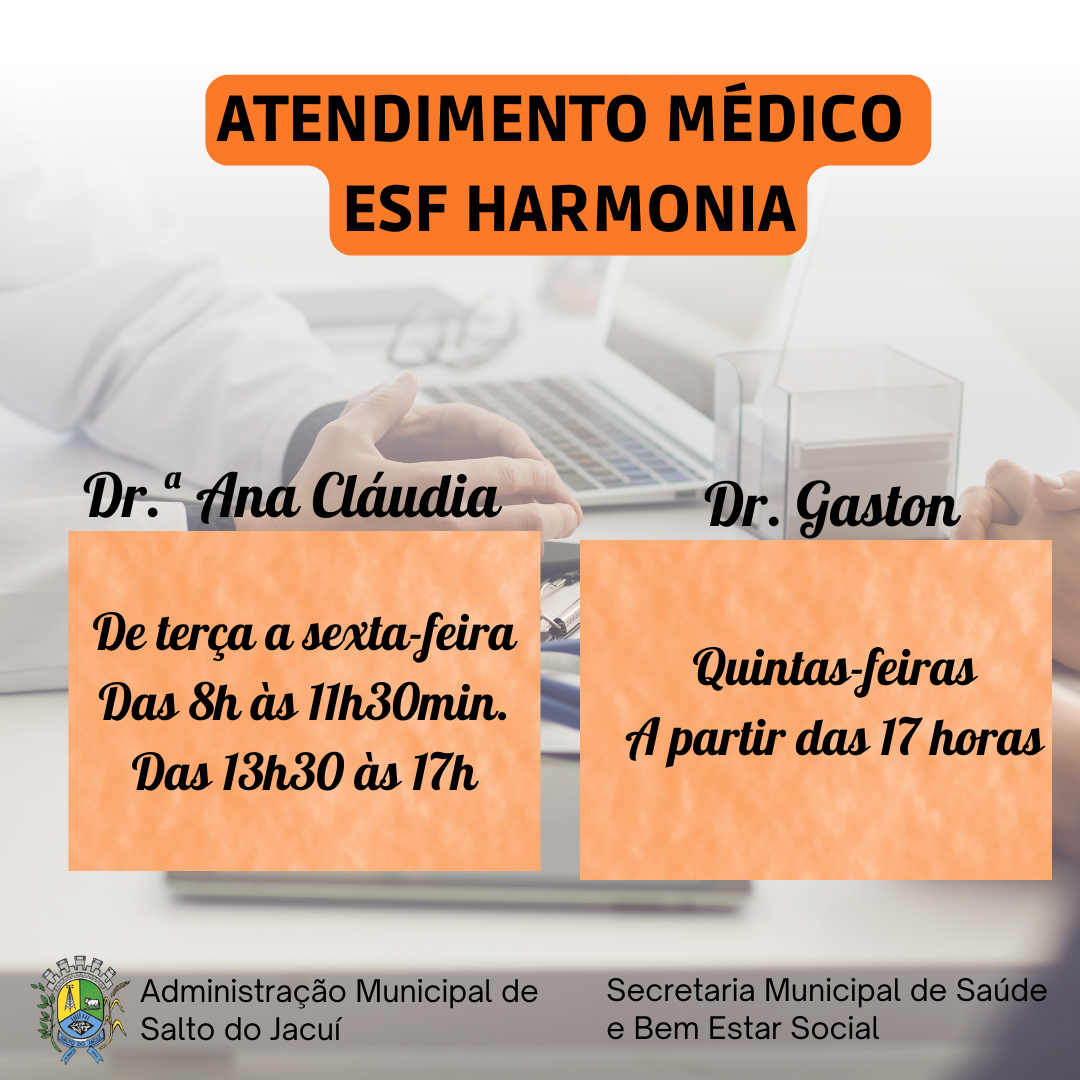 ATENDIMENTO MÉDICO
ESF HARMONIA

Dr.ª Ana Cláudia

De terça a sexta-feira
Das 8h às 11h30min.
Das 13h30 às 17h

Dr. Gaston

Quintas-feiras
A partir das 17 horas

Administração Municipal de Salto do Jacuí

Secretaria Municipal de Saúde e Bem Estar Social